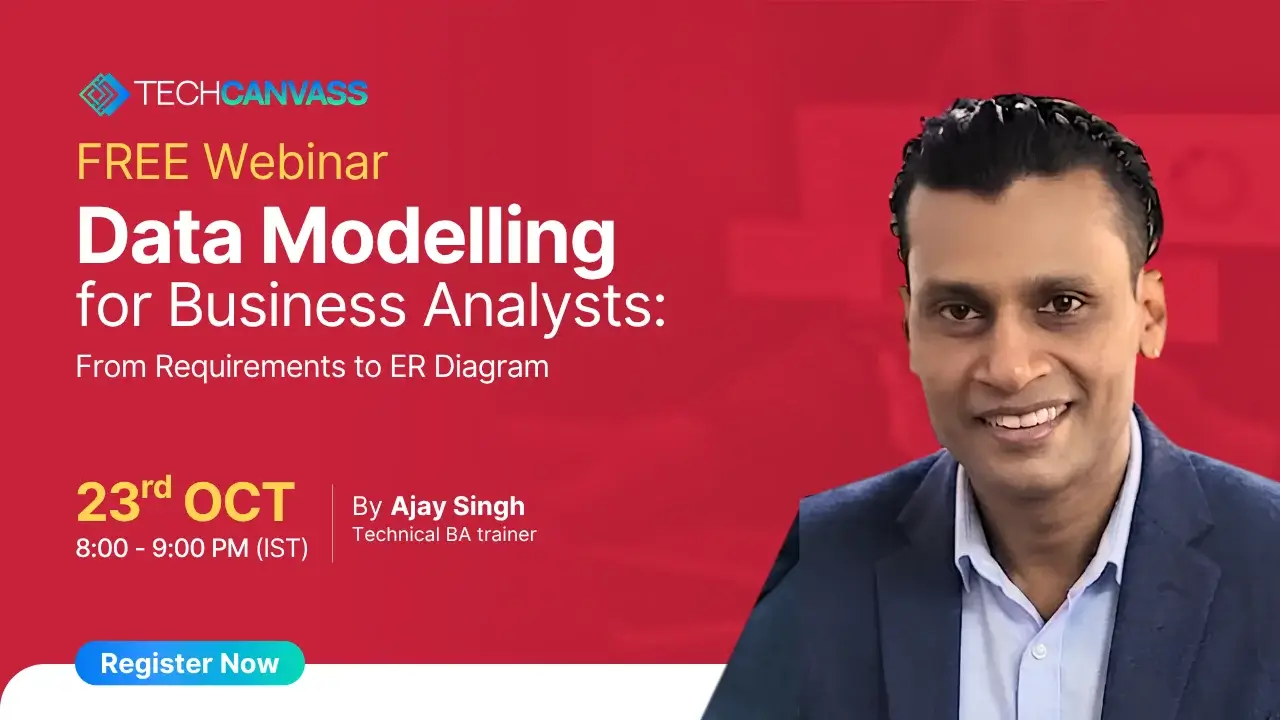 TECHCANVASS

FREE Webinar

Data Modelling for Business Analysts:

From Requirements to ER Diagram

23rd OCT
8:00 - 9:00 PM (IST)

By Ajay Singh
Technical BA trainer

Register Now